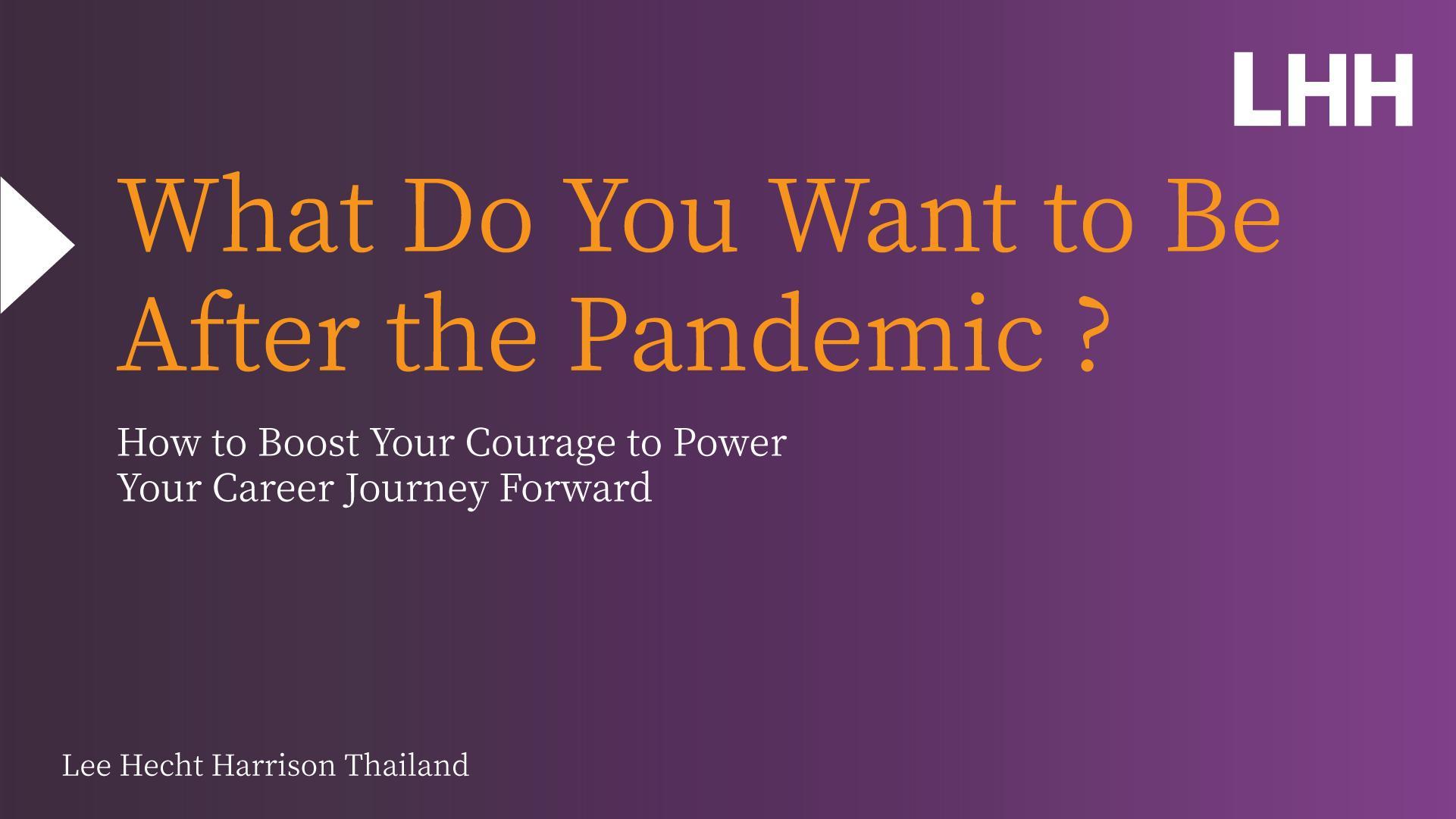 LHH

What Do You Want to Be After the Pandemic ?

How to Boost Your Courage to Power Your Career Journey Forward

Lee Hecht Harrison Thailand